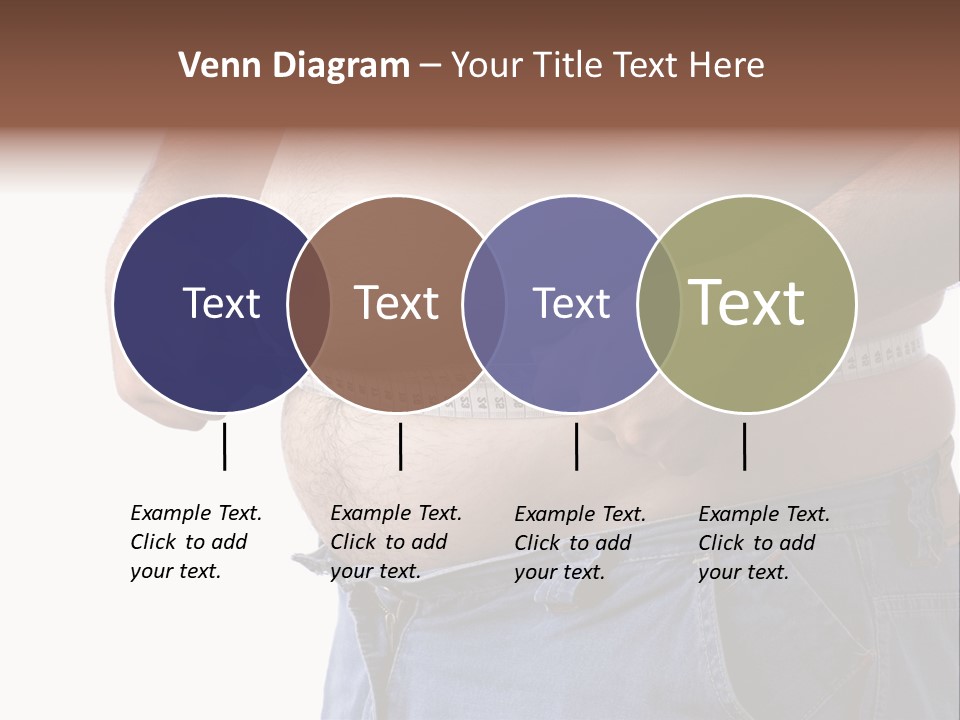 Venn Diagram – Your Title Text Here

Text

Text

Text

Text

Example Text. Click to add your text.

Example Text. Click to add your text.

Example Text. Click to add your text.

Example Text. Click to add your text.